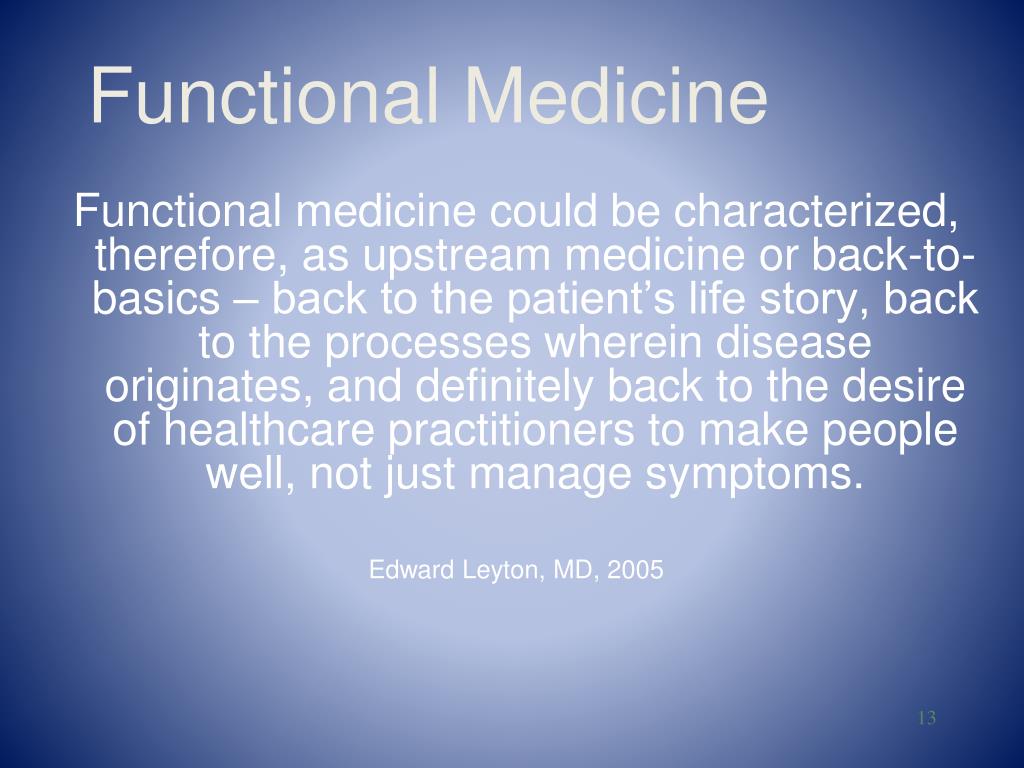 Functional Medicine

Functional medicine could be characterized, therefore, as upstream medicine or back-to-basics – back to the patient’s life story, back to the processes wherein disease originates, and definitely back to the desire of healthcare practitioners to make people well, not just manage symptoms.

Edward Leyton, MD, 2005

13